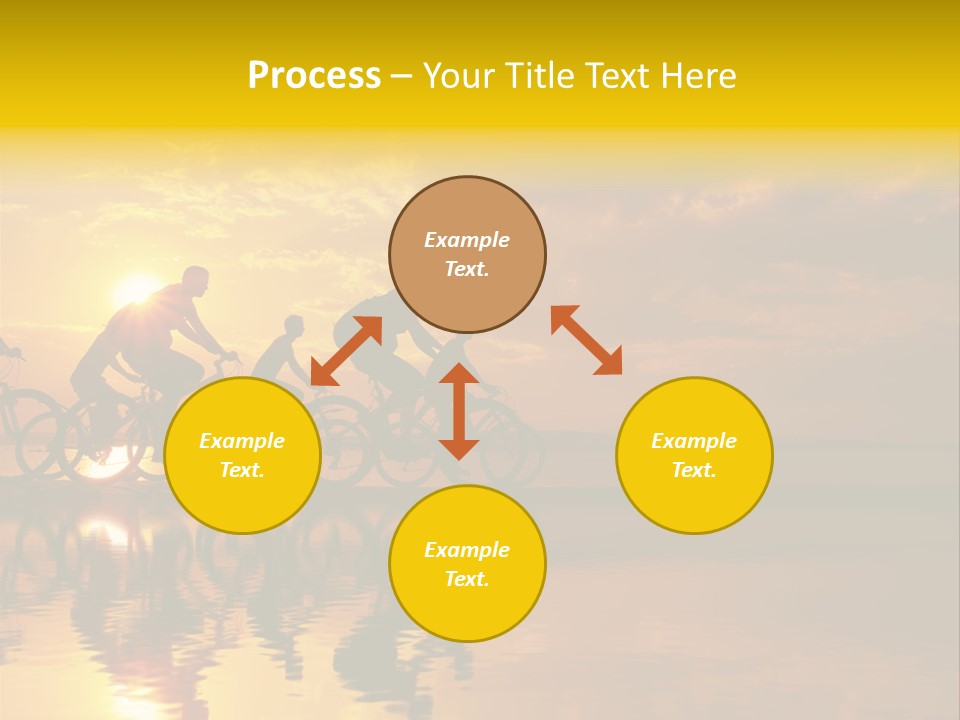 Process – Your Title Text Here

Example Text.

Example Text.

Example Text.

Example Text.